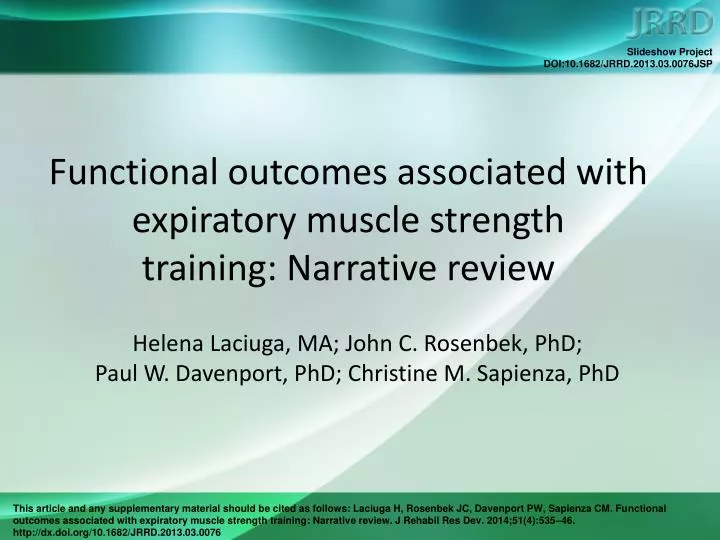 JRRD

Slideshow Project
DOI:10.1682/JRRD.2013.03.0076JSP

Functional outcomes associated with expiratory muscle strength training: Narrative review

Helena Laciuga, MA; John C. Rosenbek, PhD; Paul W. Davenport, PhD; Christine M. Sapienza, PhD

This article and any supplementary material should be cited as follows: Laciuga H, Rosenbek JC, Davenport PW, Sapienza CM. Functional outcomes associated with expiratory muscle strength training: Narrative review. J Rehabil Res Dev. 2014;51(4):535–46. http://dx.doi.org/10.1682/JRRD.2013.03.0076